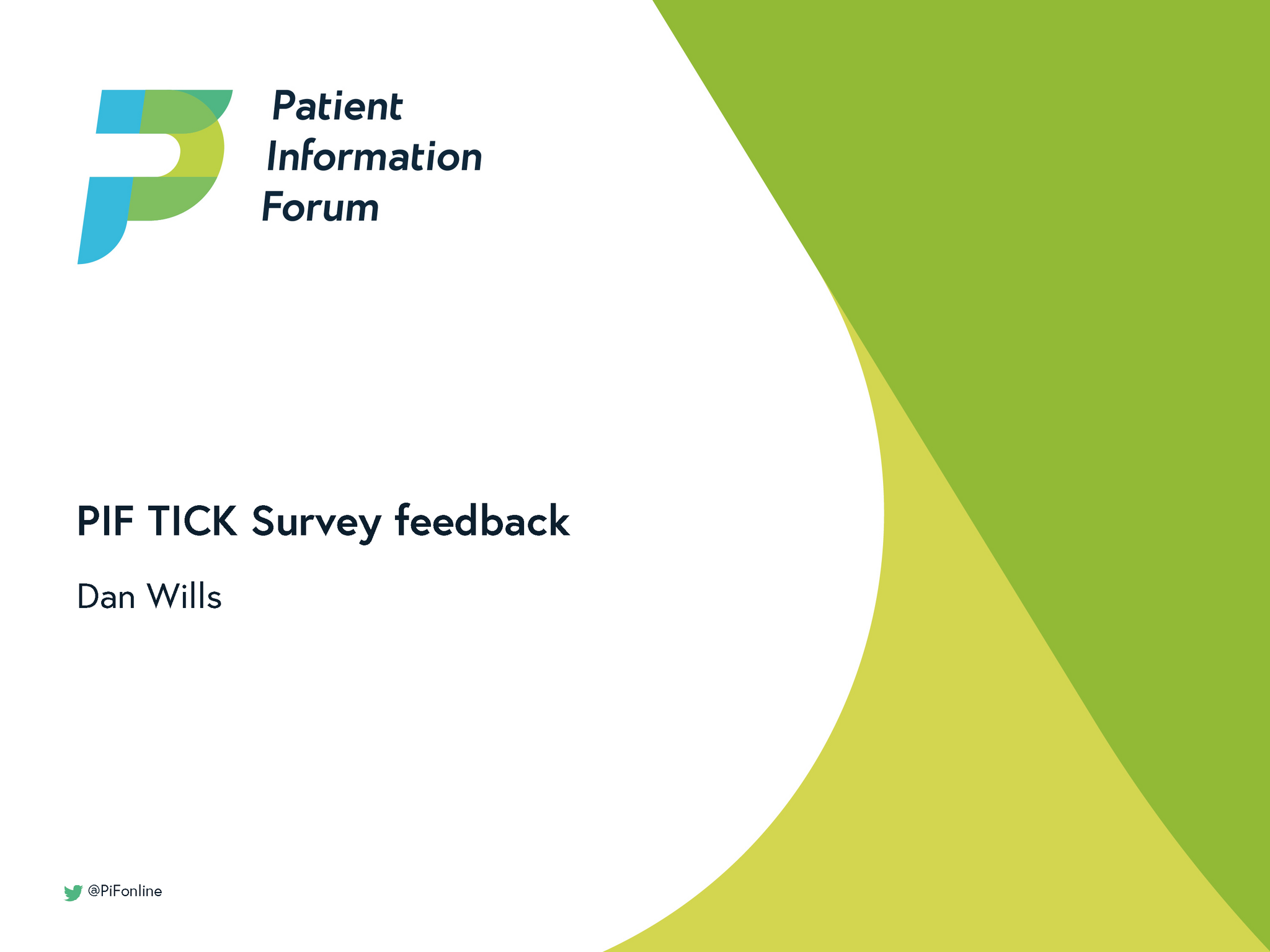 Patient
Information
Forum

PIF TICK Survey feedback

Dan Wills

@PiFonline